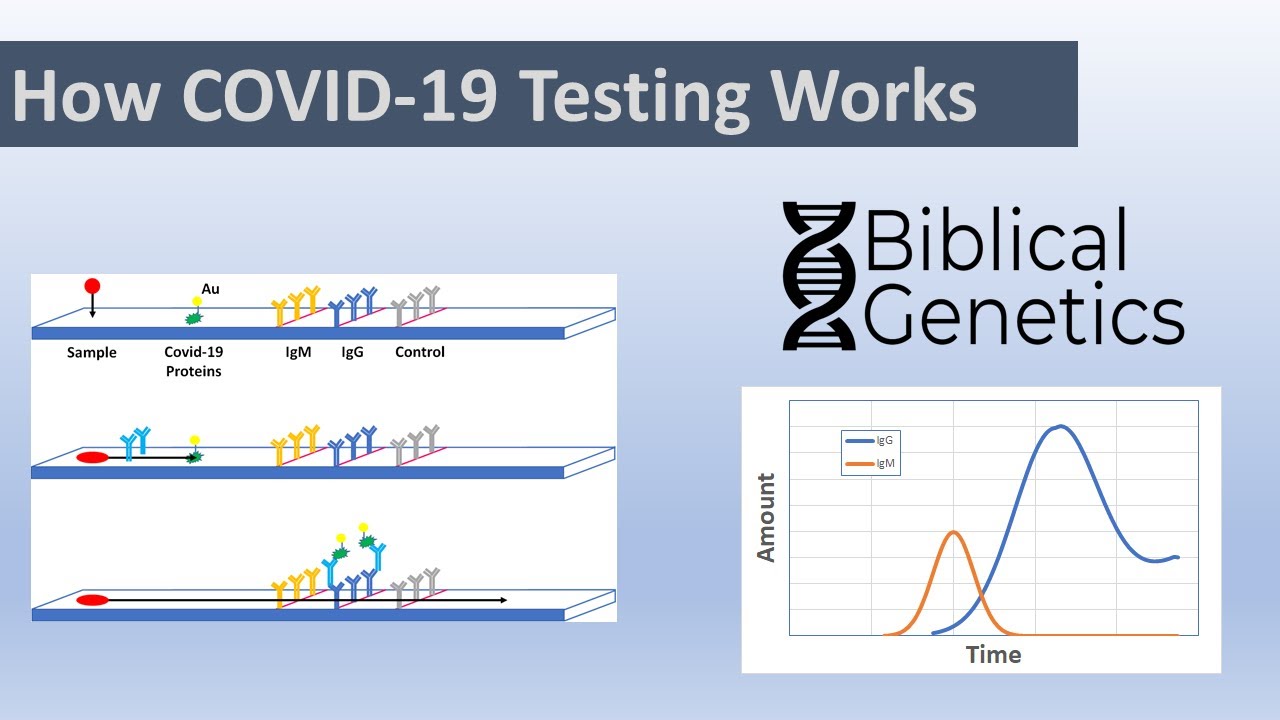 How COVID-19 Testing Works

Au

Sample

Covid-19 Proteins

IgM

IgG

Control

Biblical Genetics

IgG

IgM

Amount

Time